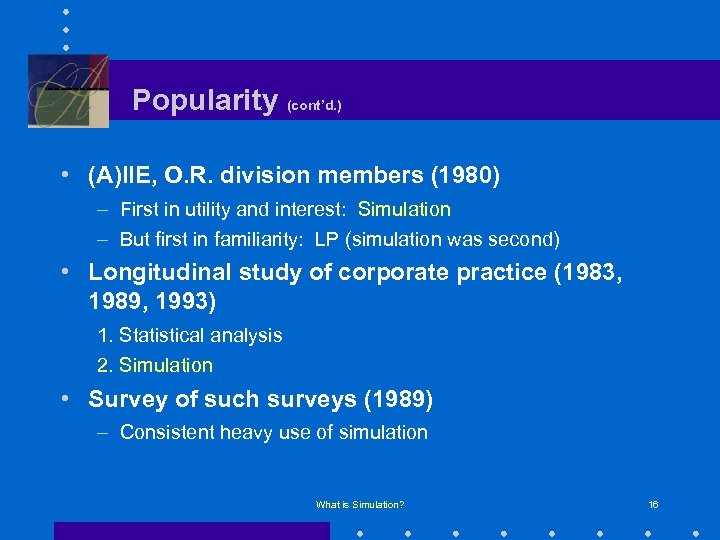 Popularity (cont'd.)

• (A)IIE, O.R. division members (1980)
– First in utility and interest: Simulation
– But first in familiarity: LP (simulation was second)

• Longitudinal study of corporate practice (1983, 1989, 1993)
1. Statistical analysis
2. Simulation

• Survey of such surveys (1989)
– Consistent heavy use of simulation

What is Simulation?

16